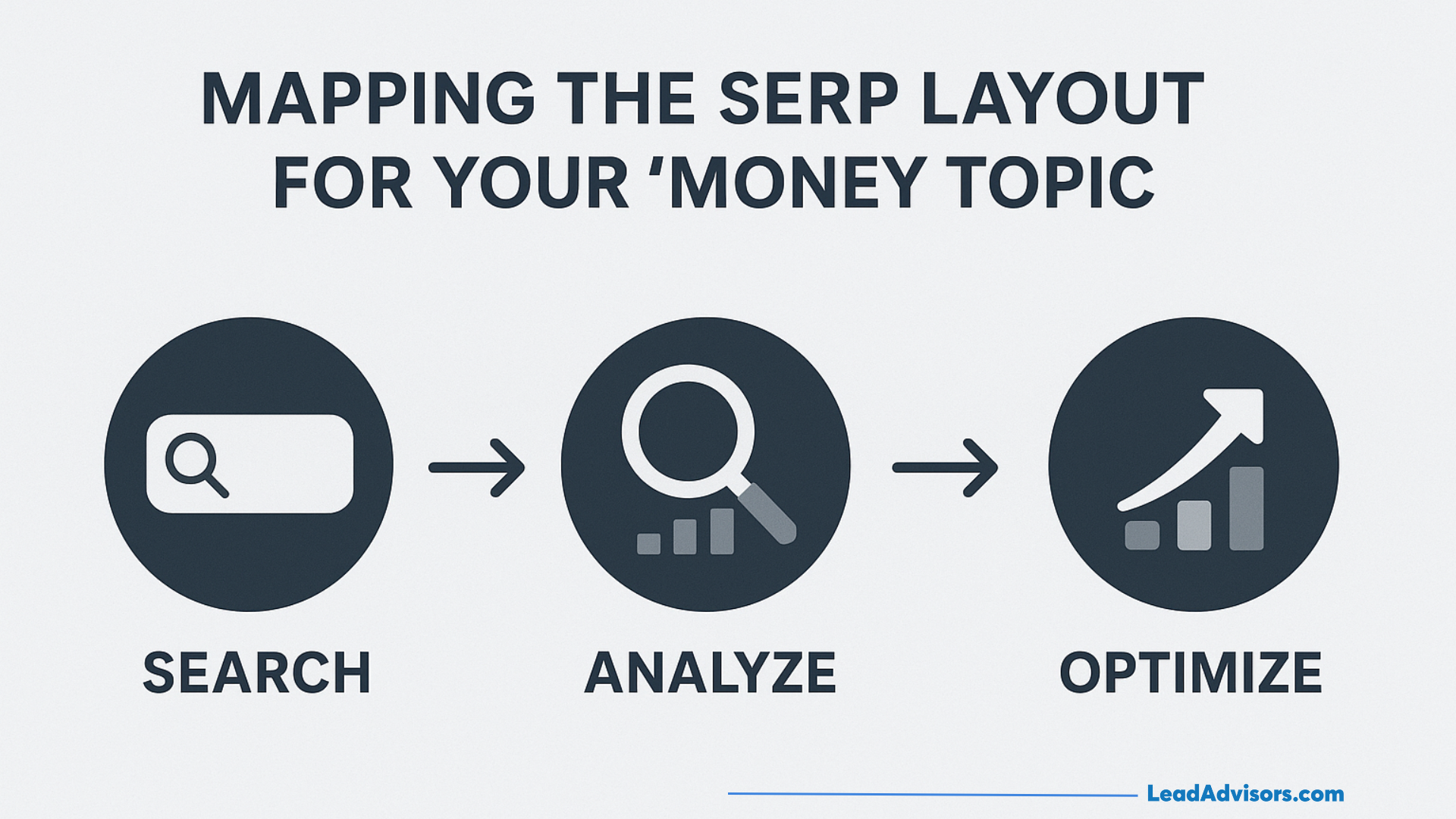 MAPPING THE SERP LAYOUT FOR YOUR ‘MONEY TOPIC

SEARCH

ANALYZE

OPTIMIZE

LeadAdvisors.com